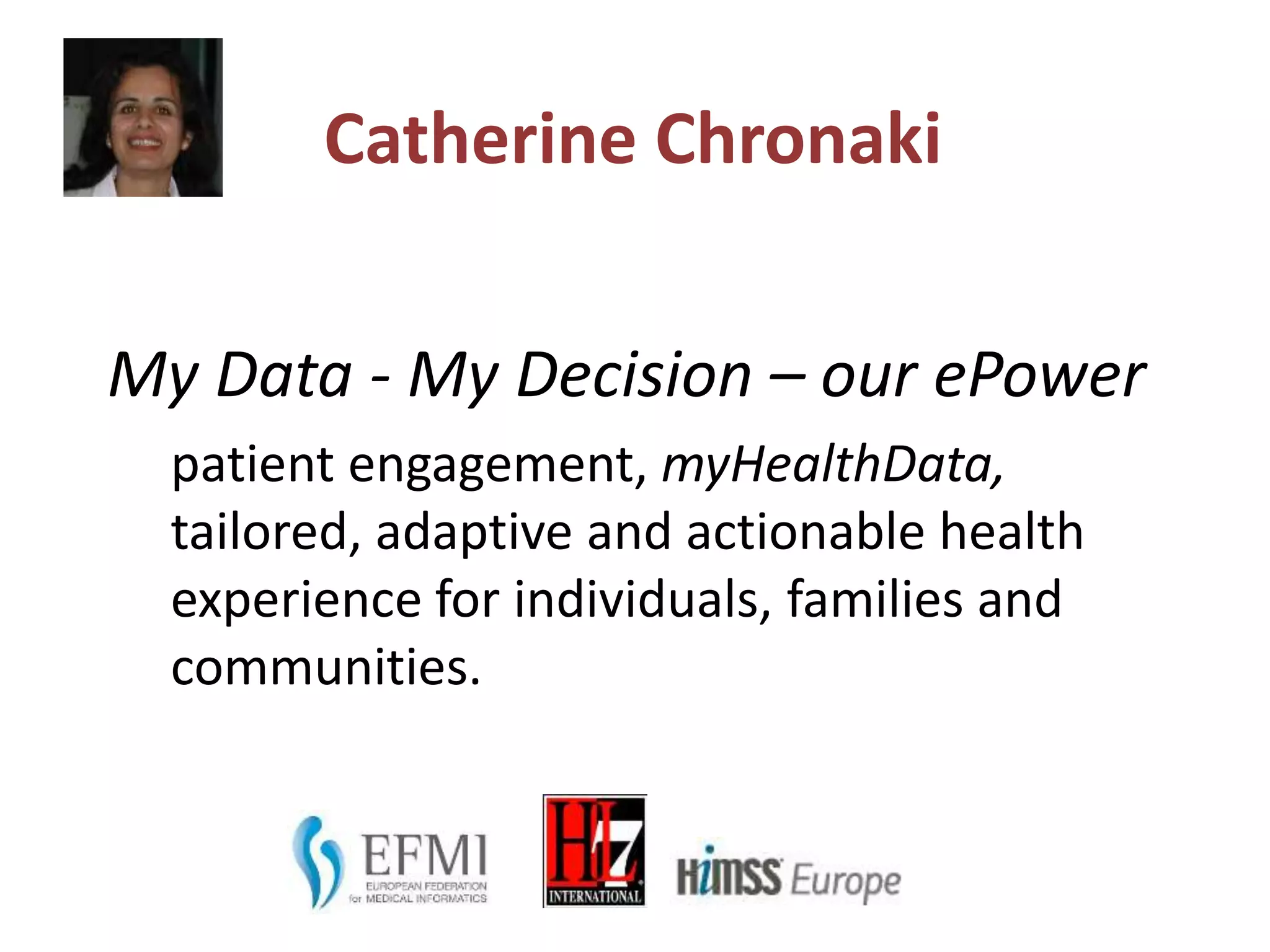 Catherine Chronaki

My Data - My Decision – our ePower

patient engagement, myHealthData, tailored, adaptive and actionable health experience for individuals, families and communities.

EFMI
EUROPEAN FEDERATION for MEDICAL INFORMATICS

HL7 INTERNATIONAL

HIMSS Europe